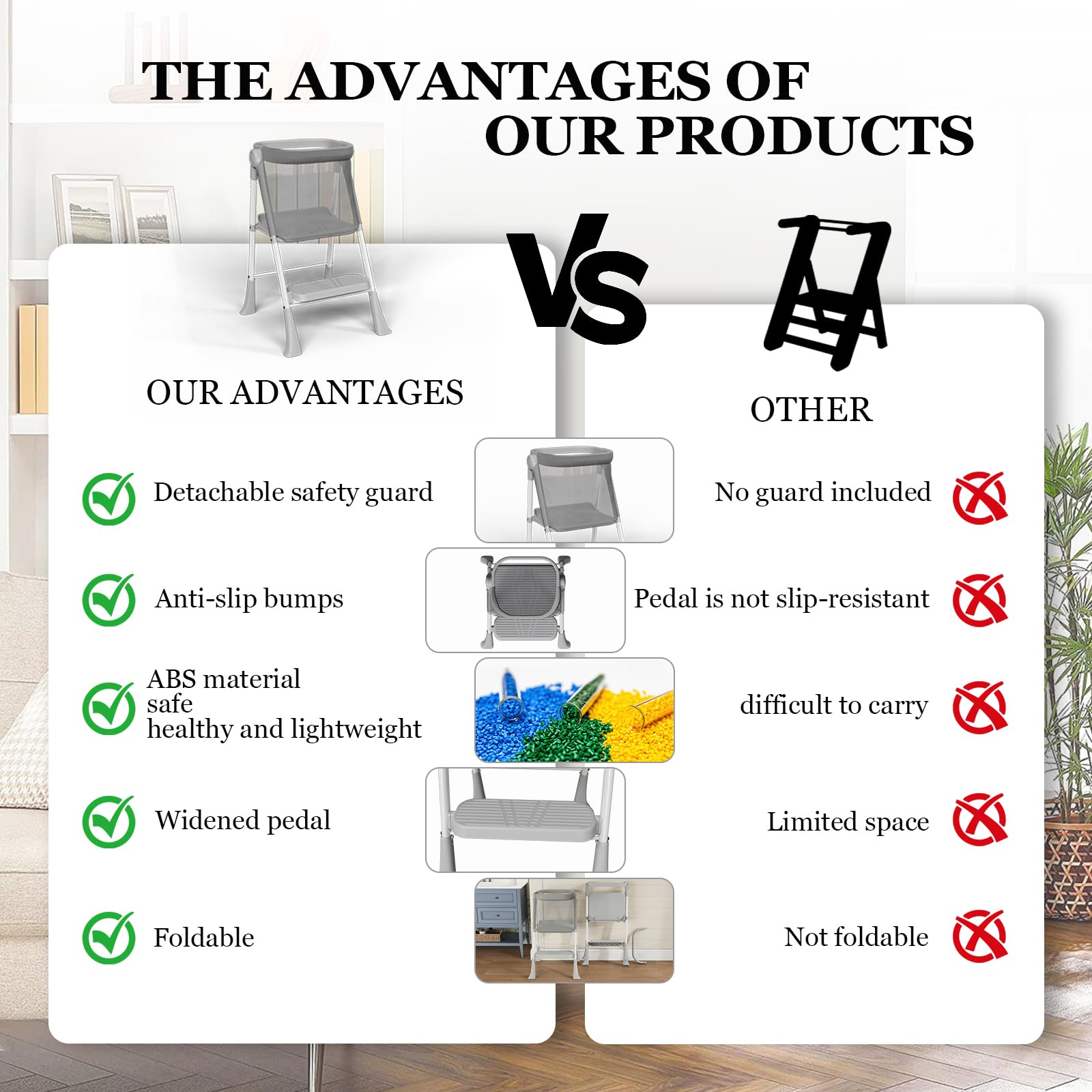 THE ADVANTAGES OF OUR PRODUCTS

VS

OUR ADVANTAGES

Detachable safety guard

Anti-slip bumps

ABS material
safe
healthy and lightweight

Widened pedal

Foldable

OTHER

No guard included

Pedal is not slip-resistant

difficult to carry

Limited space

Not foldable